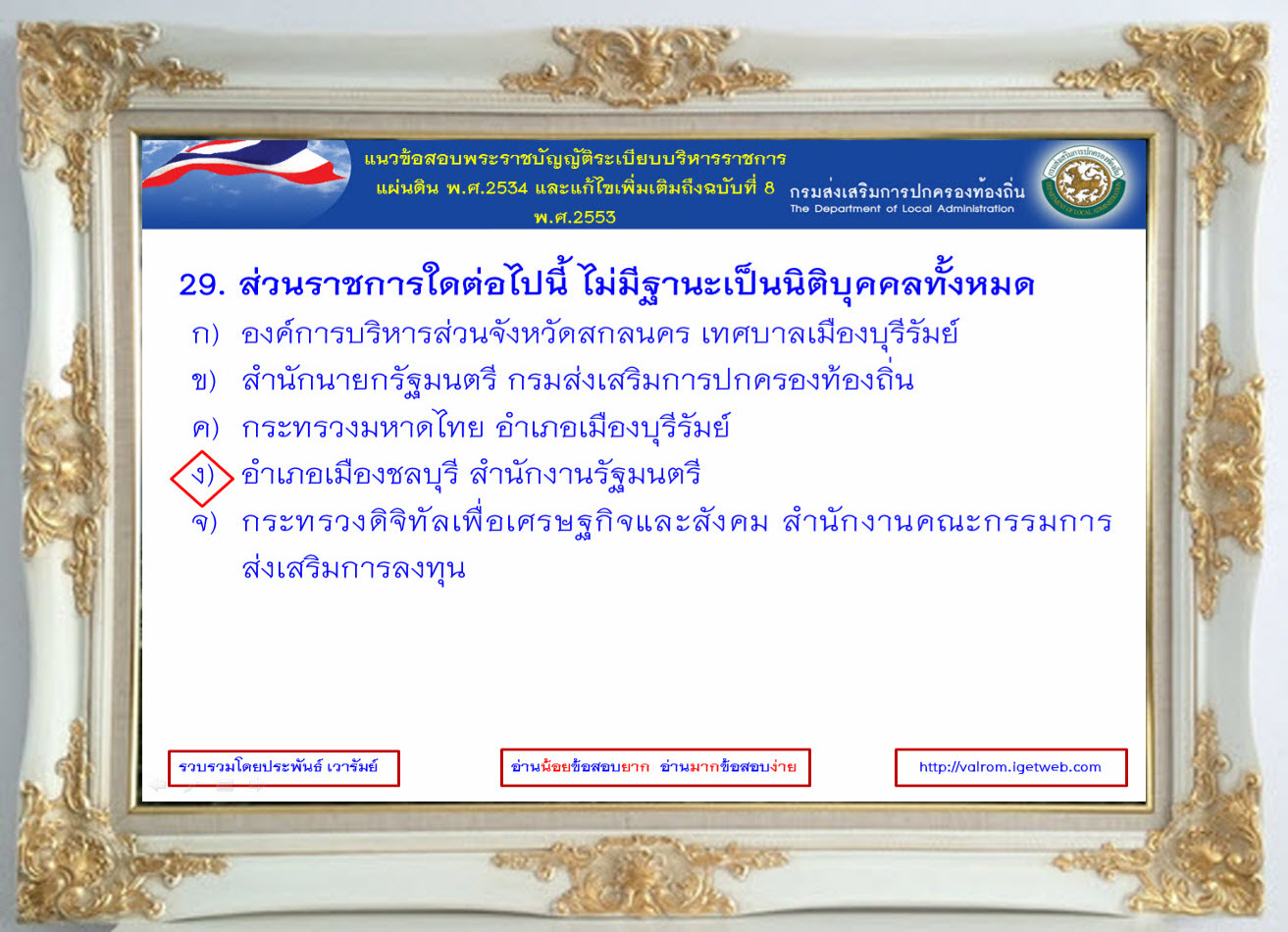 แนวข้อสอบพระราชบัญญัติระเบียบบริหารราชการแผ่นดิน พ.ศ.2534 และแก้ไขเพิ่มเติมถึงฉบับที่ 8 พ.ศ.2553

กรมส่งเสริมการปกครองท้องถิ่น
The Department of Local Administration

29. ส่วนราชการใดต่อไปนี้ ไม่มีฐานะเป็นนิติบุคคลทั้งหมด
ก) องค์การบริหารส่วนจังหวัดสกลนคร เทศบาลเมืองบุรีรัมย์
ข) สำนักนายกรัฐมนตรี กรมส่งเสริมการปกครองท้องถิ่น
ค) กระทรวงมหาดไทย อำเภอเมืองบุรีรัมย์
ง) อำเภอเมืองชลบุรี สำนักงานรัฐมนตรี
จ) กระทรวงดิจิทัลเพื่อเศรษฐกิจและสังคม สำนักงานคณะกรรมการส่งเสริมการลงทุน

รวบรวมโดยประพันธ์ เวารัมย์

อ่านน้อยข้อสอบยาก อ่านมากข้อสอบง่าย

http://valrom.igetweb.com